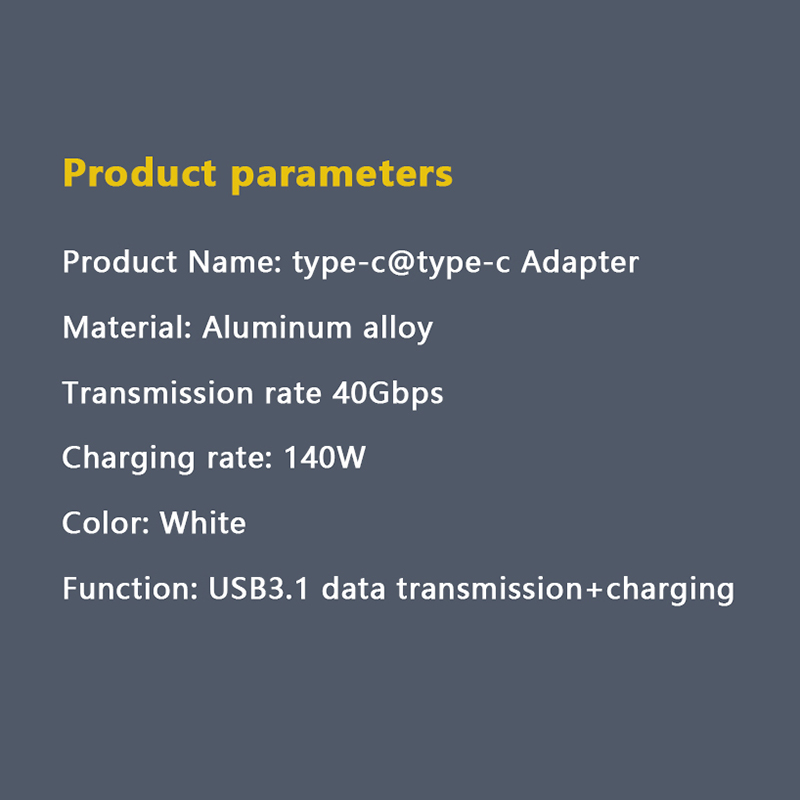 Product parameters

Product Name: type-c@type-c Adapter

Material: Aluminum alloy

Transmission rate 40Gbps

Charging rate: 140W

Color: White

Function: USB3.1 data transmission+charging